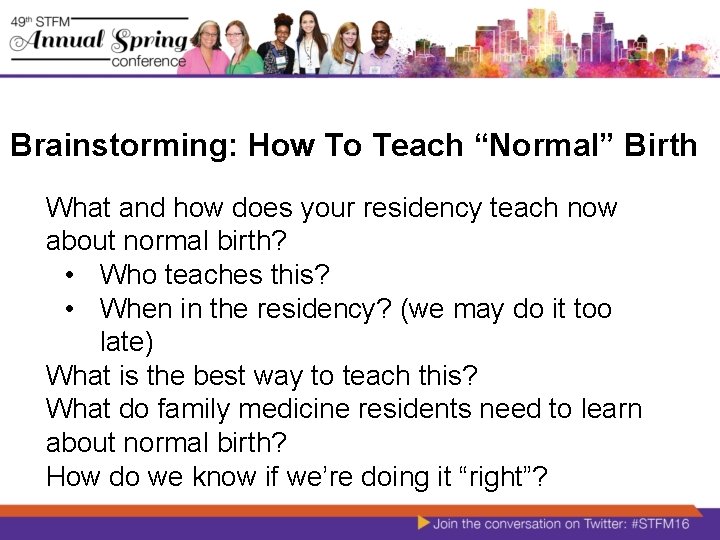 49th STFM Annual Spring conference

Brainstorming: How To Teach “Normal” Birth

What and how does your residency teach now about normal birth?
• Who teaches this?
• When in the residency? (we may do it too late)
What is the best way to teach this?
What do family medicine residents need to learn about normal birth?
How do we know if we’re doing it “right”?

Join the conversation on Twitter: #STFM16